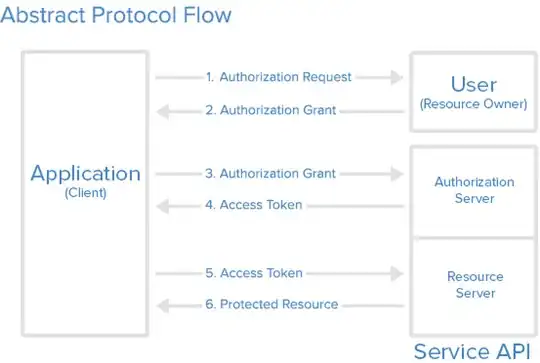 Abstract Protocol Flow

Application
(Client)

1. Authorization Request

2. Authorization Grant

3. Authorization Grant

4. Access Token

5. Access Token

6. Protected Resource

User
(Resource Owner)

Authorization Server

Resource Server

Service API